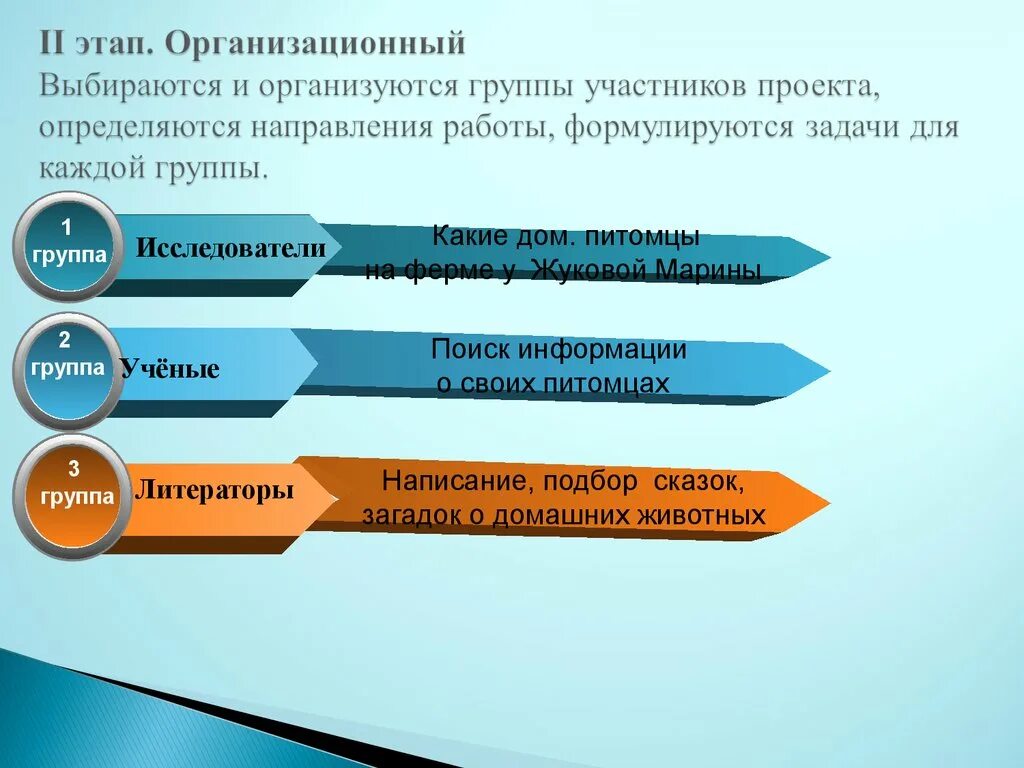 II этап. Организационный
Выбираются и организуются группы участников проекта, определяются направления работы, формулируются задачи для каждой группы.

1 группа

Исследователи

Какие дом. питомцы на ферме у Жуковой Марины

2 группа

Учёные

Поиск информации о своих питомцах

3 группа

Литераторы

Написание, подбор сказок, загадок о домашних животных